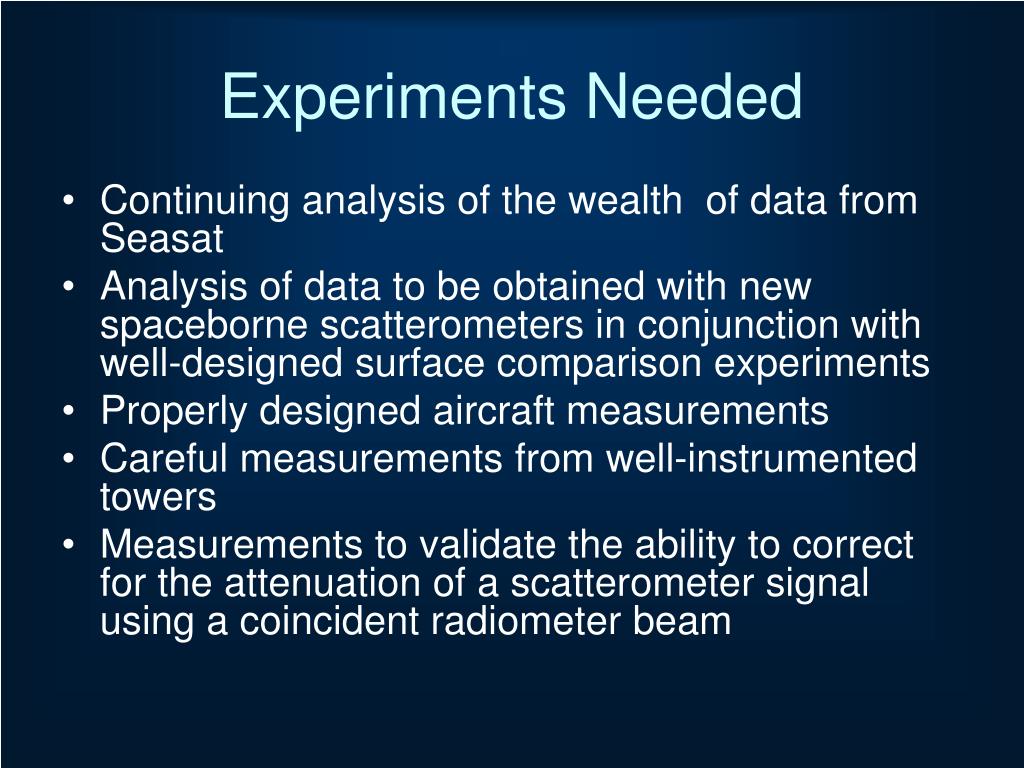 Experiments Needed

• Continuing analysis of the wealth of data from Seasat
• Analysis of data to be obtained with new spaceborne scatterometers in conjunction with well-designed surface comparison experiments
• Properly designed aircraft measurements
• Careful measurements from well-instrumented towers
• Measurements to validate the ability to correct for the attenuation of a scatterometer signal using a coincident radiometer beam